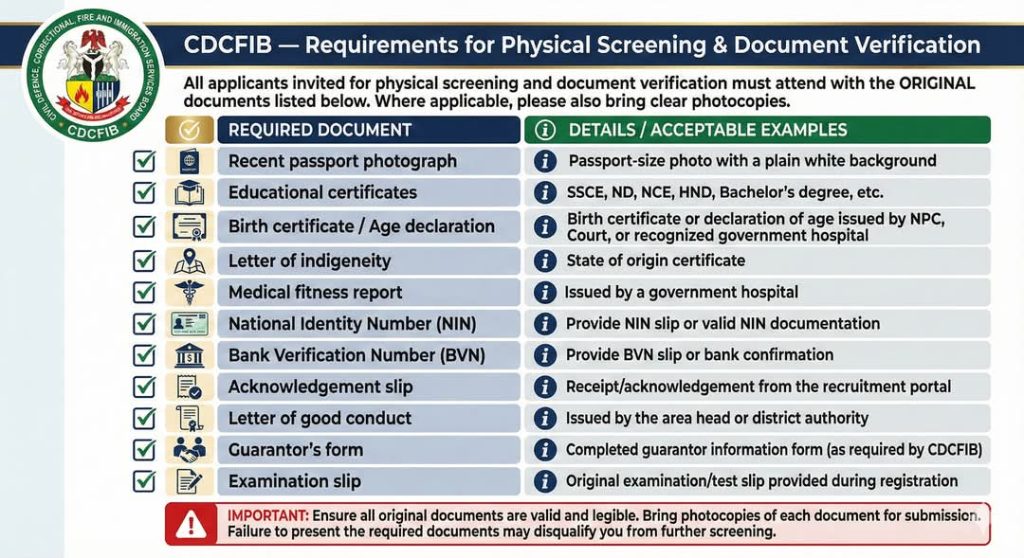 CIVIL DEFENCE, CORRECTIONAL, FIRE AND IMMIGRATION SERVICES BOARD

CDCFIB

CDCFIB — Requirements for Physical Screening & Document Verification

All applicants invited for physical screening and document verification must attend with the ORIGINAL documents listed below. Where applicable, please also bring clear photocopies.

| REQUIRED DOCUMENT | DETAILS / ACCEPTABLE EXAMPLES |
|---|---|
| Recent passport photograph | Passport-size photo with a plain white background |
| Educational certificates | SSCE, ND, NCE, HND, Bachelor's degree, etc. |
| Birth certificate / Age declaration | Birth certificate or declaration of age issued by NPC, Court, or recognized government hospital |
| Letter of indigeneity | State of origin certificate |
| Medical fitness report | Issued by a government hospital |
| National Identity Number (NIN) | Provide NIN slip or valid NIN documentation |
| Bank Verification Number (BVN) | Provide BVN slip or bank confirmation |
| Acknowledgement slip | Receipt/acknowledgement from the recruitment portal |
| Letter of good conduct | Issued by the area head or district authority |
| Guarantor's form | Completed guarantor information form (as required by CDCFIB) |
| Examination slip | Original examination/test slip provided during registration |

IMPORTANT: Ensure all original documents are valid and legible. Bring photocopies of each document for submission. Failure to present the required documents may disqualify you from further screening.